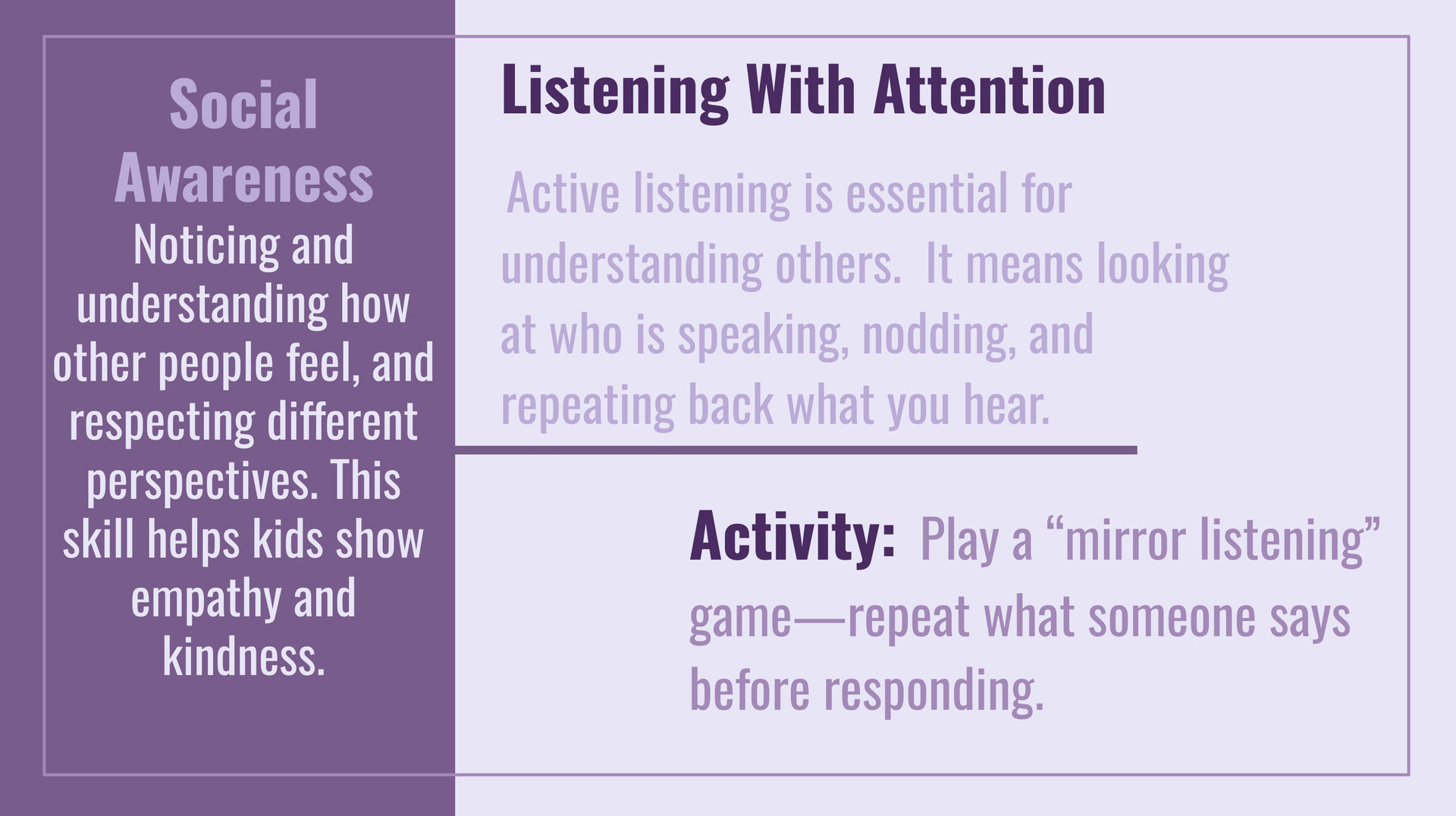 Social Awareness

Noticing and understanding how other people feel, and respecting different perspectives. This skill helps kids show empathy and kindness.

Listening With Attention

Active listening is essential for understanding others.  It means looking at who is speaking, nodding, and repeating back what you hear.

Activity:  Play a “mirror listening” game—repeat what someone says before responding.